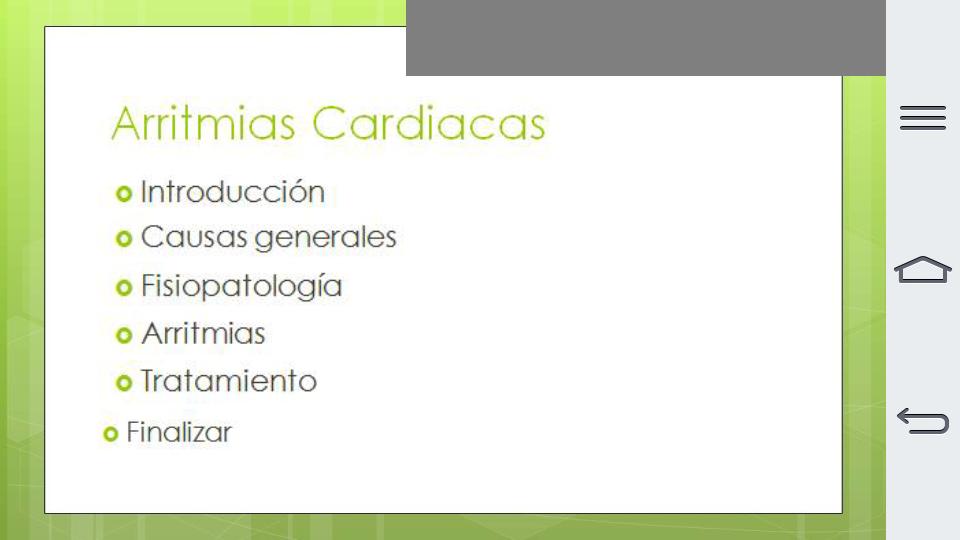 Arritmias Cardiacas

Introducción
Causas generales
Fisiopatología
Arritmias
Tratamiento
Finalizar